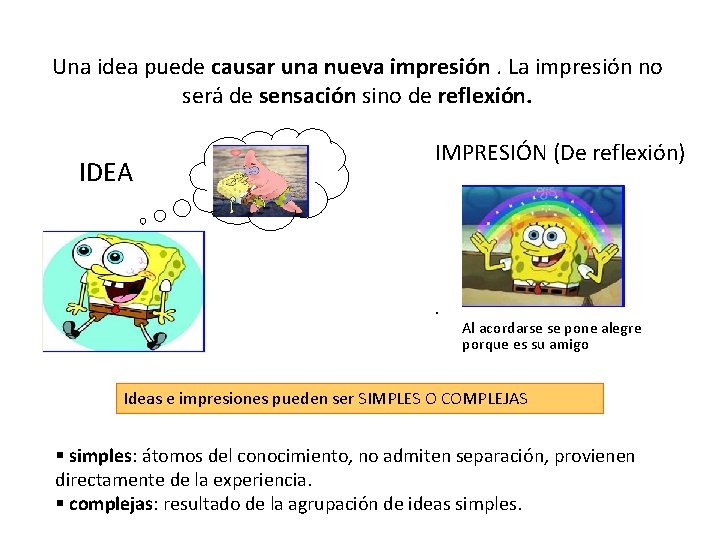 Una idea puede causar una nueva impresión . La impresión no será de sensación sino de reflexión.

IDEA

IMPRESIÓN (De reflexión)

.

Al acordarse se pone alegre porque es su amigo

Ideas e impresiones pueden ser SIMPLES O COMPLEJAS

▪ simples: átomos del conocimiento, no admiten separación, provienen directamente de la experiencia.
▪ complejas: resultado de la agrupación de ideas simples.